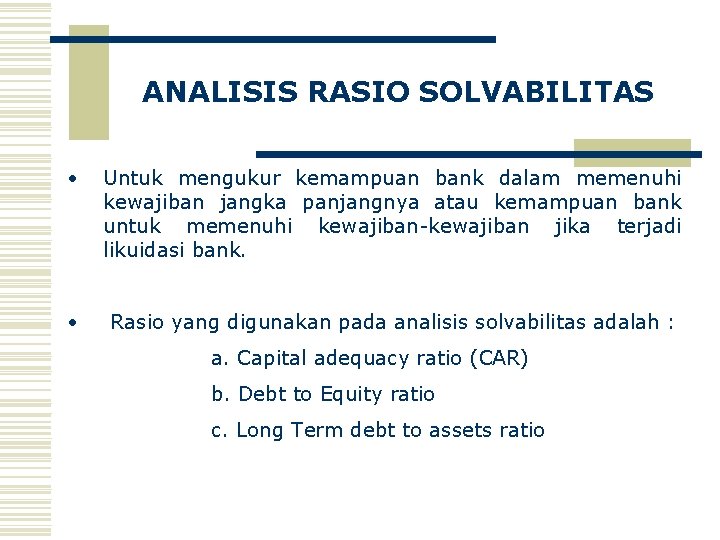 ANALISIS RASIO SOLVABILITAS

• Untuk mengukur kemampuan bank dalam memenuhi kewajiban jangka panjangnya atau kemampuan bank untuk memenuhi kewajiban-kewajiban jika terjadi likuidasi bank.

• Rasio yang digunakan pada analisis solvabilitas adalah :

a. Capital adequacy ratio (CAR)

b. Debt to Equity ratio

c. Long Term debt to assets ratio